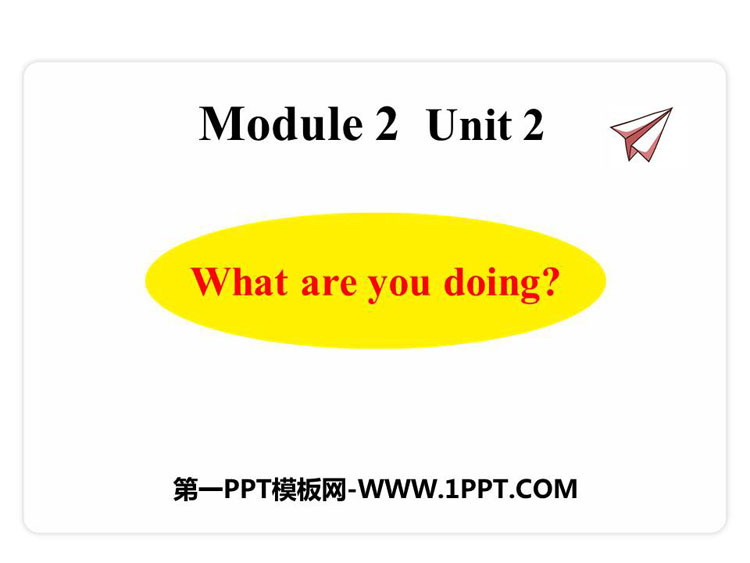 Module 2 Unit 2

What are you doing?

第一PPT模板网-WWW.1PPT.COM